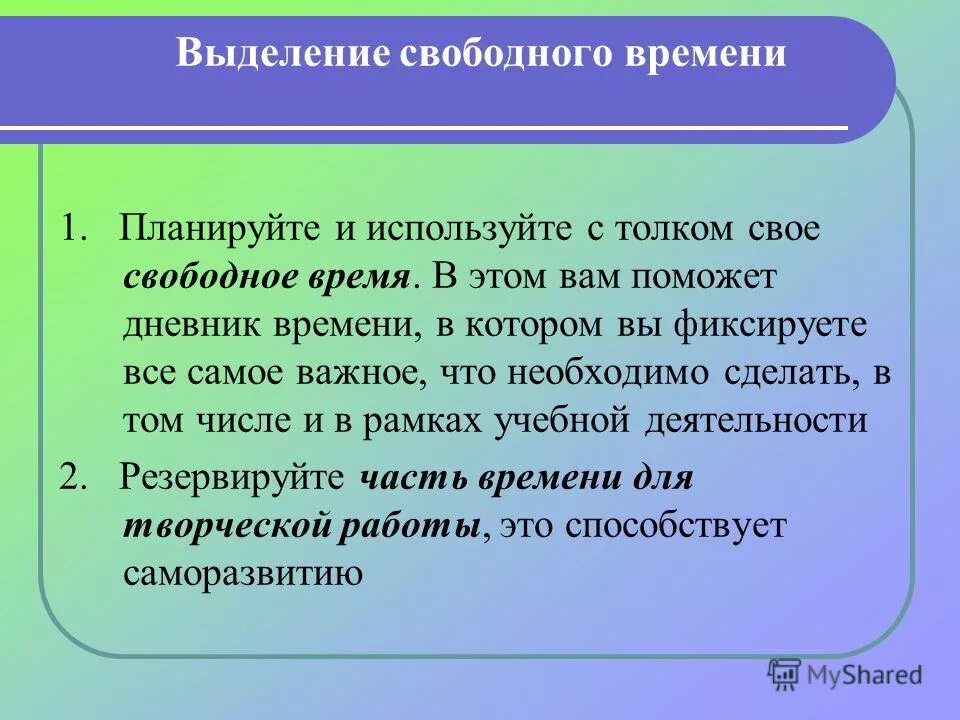 Выделение свободного времени

1. Планируйте и используйте с толком свое свободное время. В этом вам поможет дневник времени, в котором вы фиксируете все самое важное, что необходимо сделать, в том числе и в рамках учебной деятельности

2. Резервируйте часть времени для творческой работы, это способствует саморазвитию

MyShared